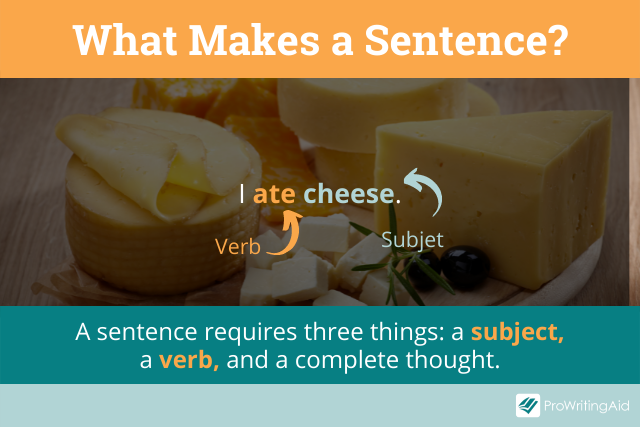 What Makes a Sentence?

I ate cheese.

Verb

Subjet

A sentence requires three things: a subject, a verb, and a complete thought.

ProWritingAid